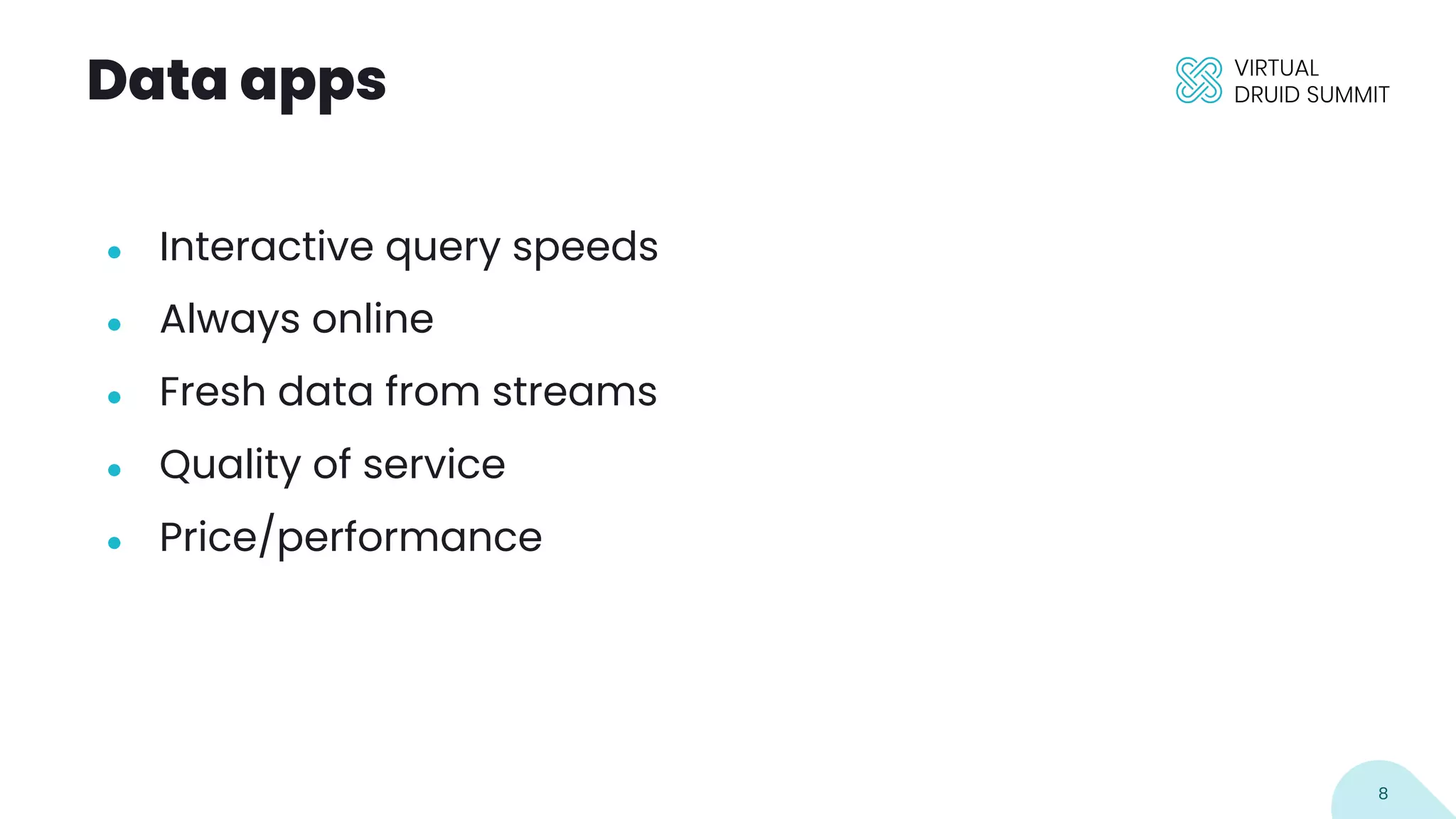 Data apps

VIRTUAL
DRUID SUMMIT

- Interactive query speeds
- Always online
- Fresh data from streams
- Quality of service
- Price/performance

8